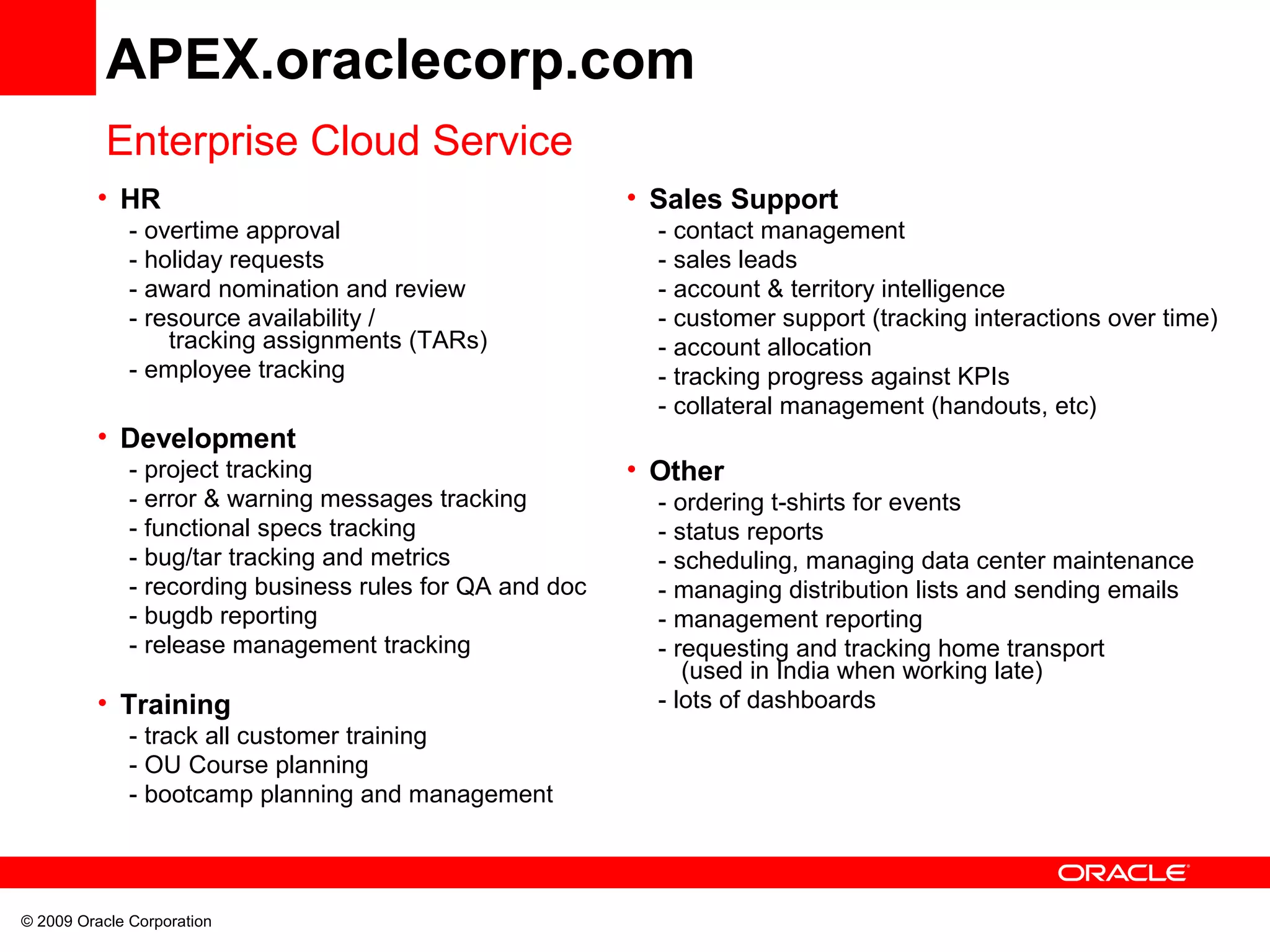 APEX.oraclecorp.com

Enterprise Cloud Service

• HR
- overtime approval
- holiday requests
- award nomination and review
- resource availability / tracking assignments (TARs)
- employee tracking

• Development
- project tracking
- error & warning messages tracking
- functional specs tracking
- bug/tar tracking and metrics
- recording business rules for QA and doc
- bugdb reporting
- release management tracking

• Training
- track all customer training
- OU Course planning
- bootcamp planning and management

• Sales Support
- contact management
- sales leads
- account & territory intelligence
- customer support (tracking interactions over time)
- account allocation
- tracking progress against KPIs
- collateral management (handouts, etc)

• Other
- ordering t-shirts for events
- status reports
- scheduling, managing data center maintenance
- managing distribution lists and sending emails
- management reporting
- requesting and tracking home transport (used in India when working late)
- lots of dashboards

ORACLE

© 2009 Oracle Corporation